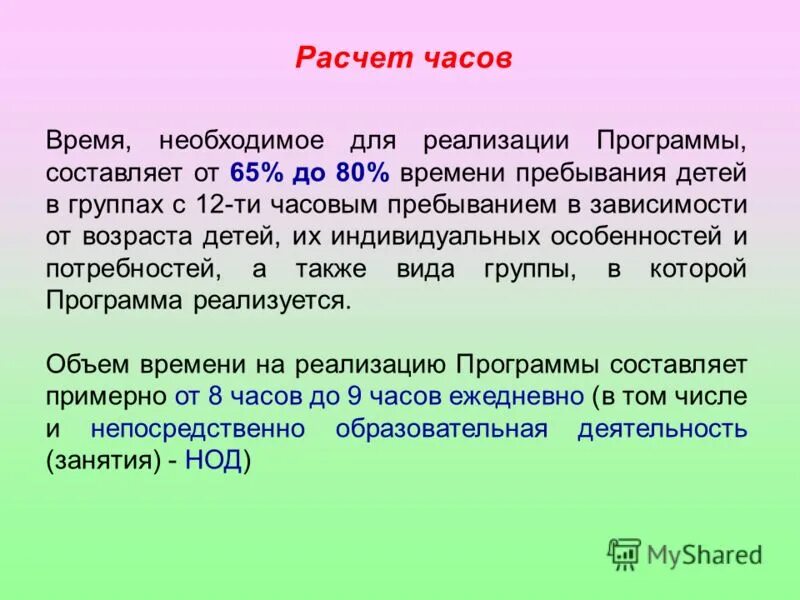 Расчет часов

Время, необходимое для реализации Программы, составляет от 65% до 80% времени пребывания детей в группах с 12-ти часовым пребыванием в зависимости от возраста детей, их индивидуальных особенностей и потребностей, а также вида группы, в которой Программа реализуется.

Объем времени на реализацию Программы составляет примерно от 8 часов до 9 часов ежедневно (в том числе и непосредственно образовательная деятельность (занятия) - НОД)

MyShared